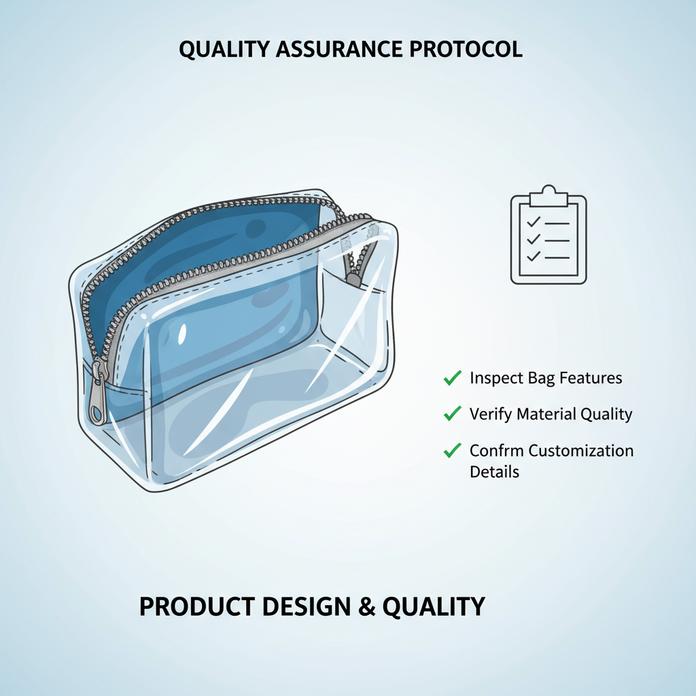 QUALITY ASSURANCE PROTOCOL

✓ Inspect Bag Features

✓ Verify Material Quality

✓ Confrm Customization Details

PRODUCT DESIGN & QUALITY